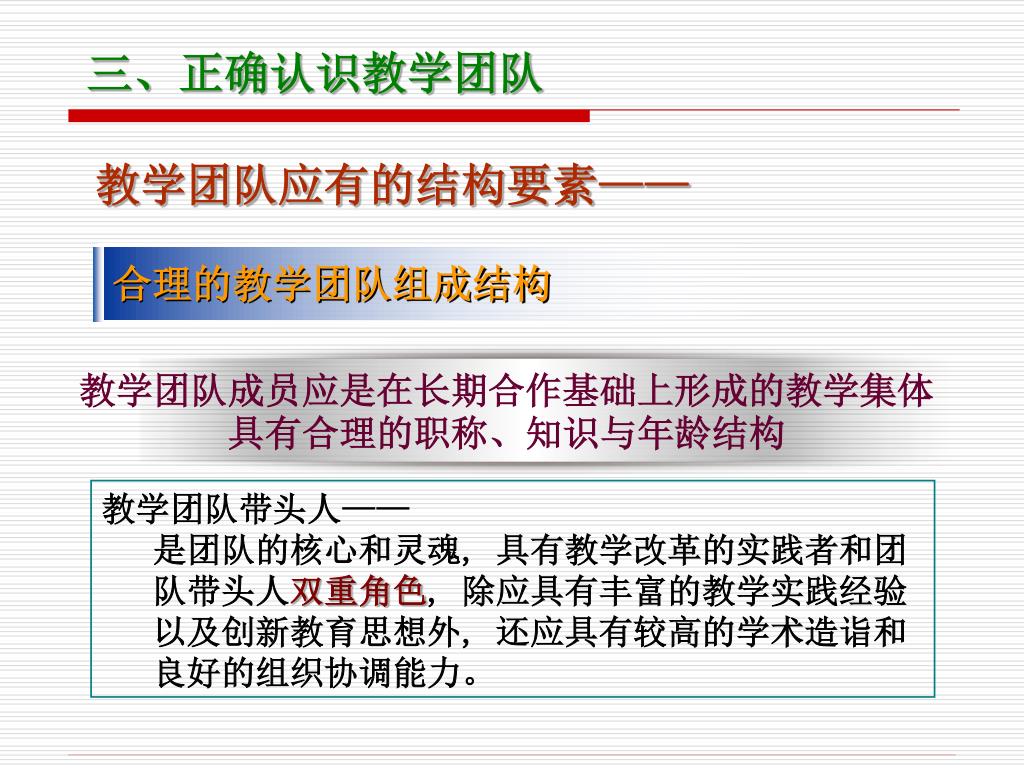 三、正确认识教学团队

教学团队应有的结构要素——

合理的教学团队组成结构

教学团队成员应是在长期合作基础上形成的教学集体
具有合理的职称、知识与年龄结构

教学团队带头人——
是团队的核心和灵魂，具有教学改革的实践者和团队带头人双重角色，除应具有丰富的教学实践经验以及创新教育思想外，还应具有较高的学术造诣和良好的组织协调能力。